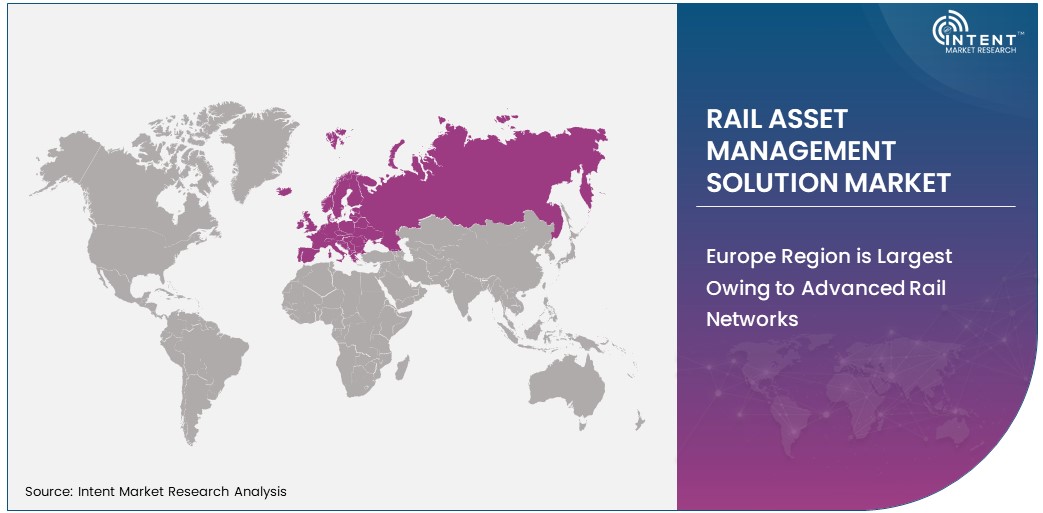 INTENT™
MARKET RESEARCH

RAIL ASSET MANAGEMENT SOLUTION MARKET

Europe Region is Largest Owing to Advanced Rail Networks

Source: Intent Market Research Analysis